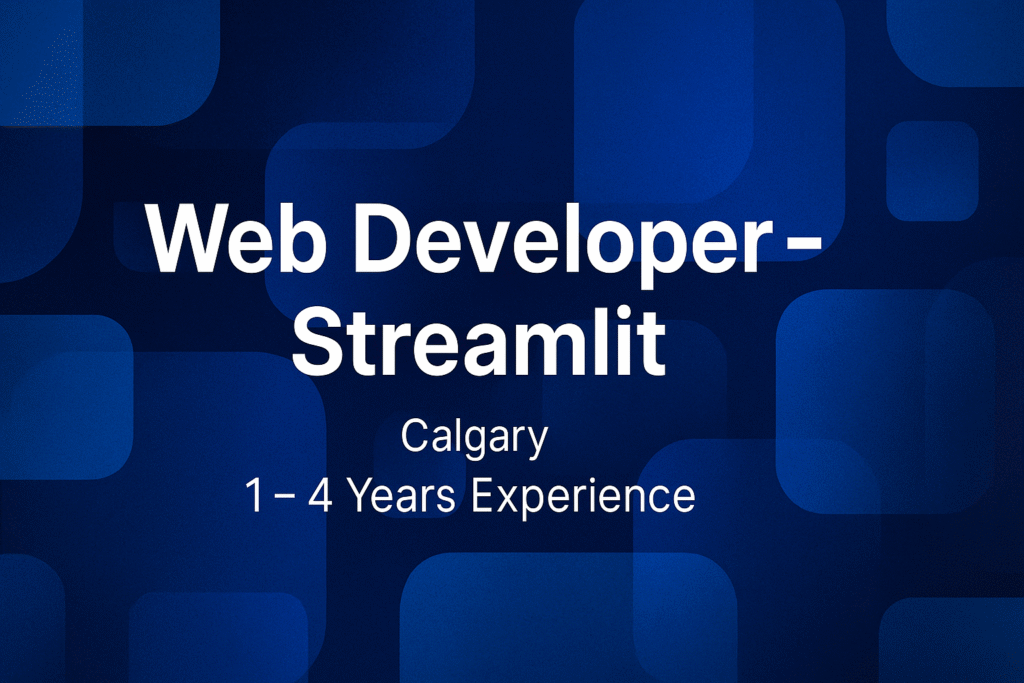 Web Developer - Streamlit

Calgary

1 – 4 Years Experience